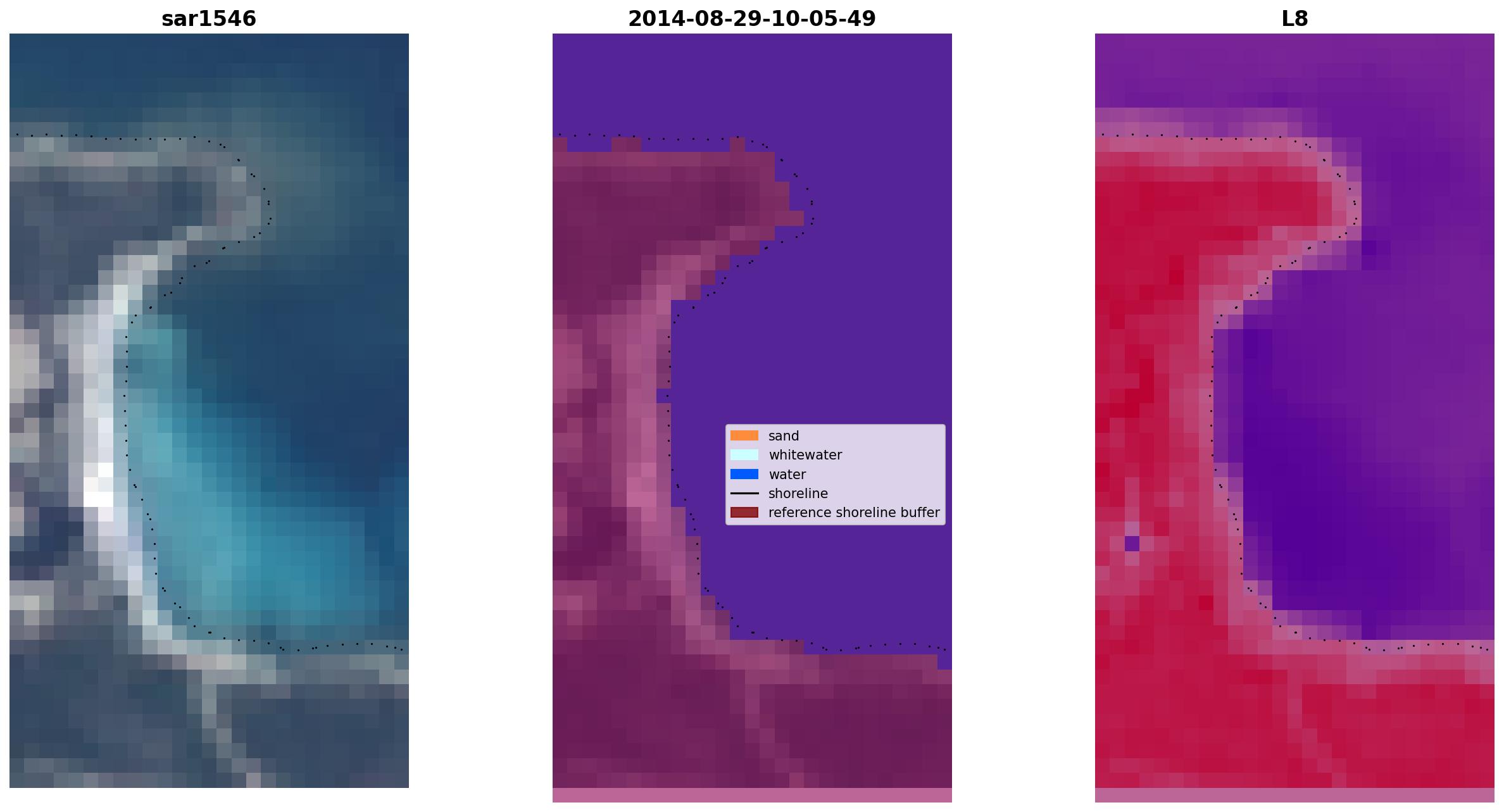 sar1546

2014-08-29-10-05-49

L8

sand
whitewater
water
shoreline
reference shoreline buffer